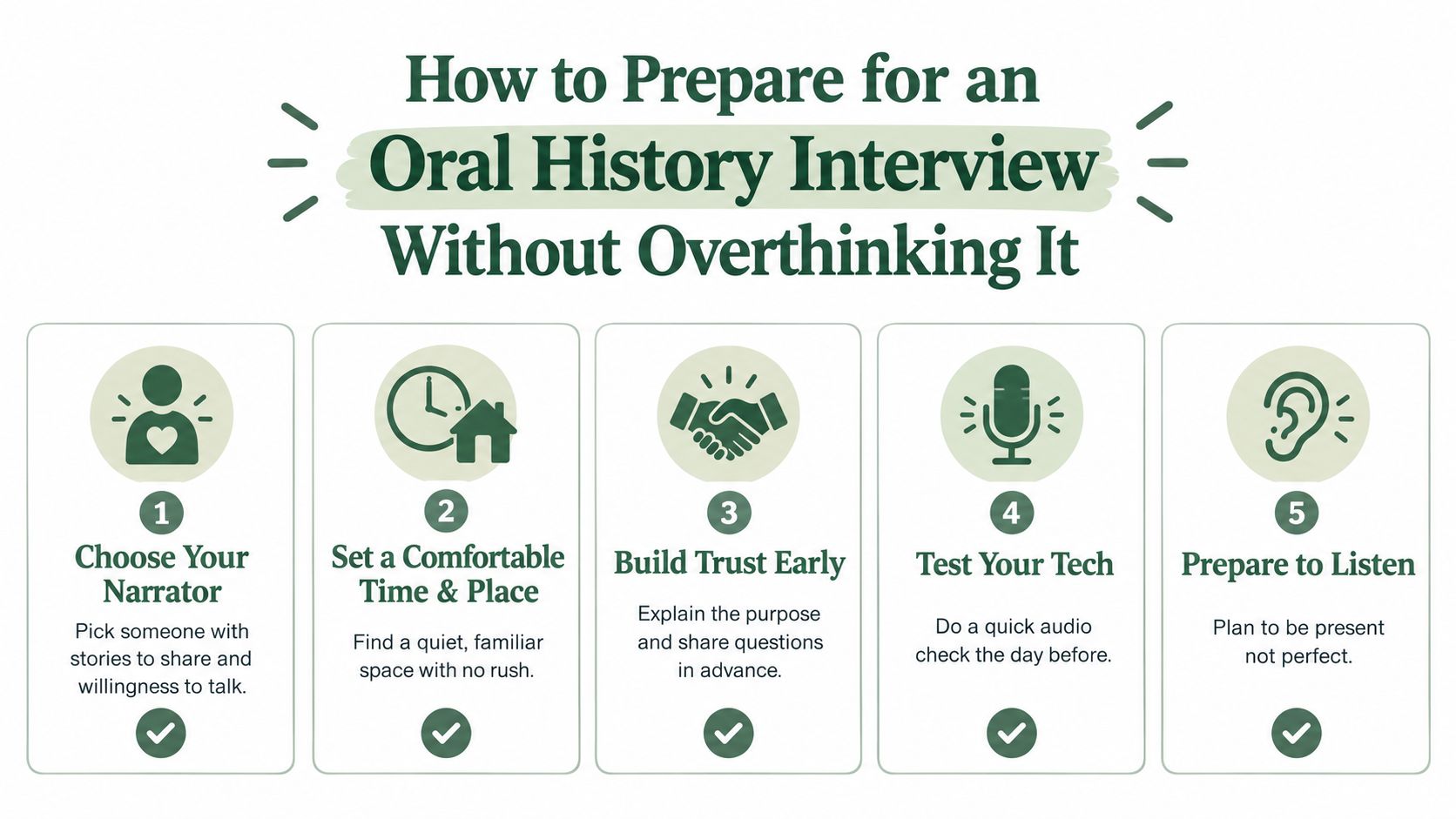 How to Prepare for an Oral History Interview Without Overthinking It

1
Choose Your Narrator
Pick someone with stories to share and willingness to talk.

2
Set a Comfortable Time & Place
Find a quiet, familiar space with no rush.

3
Build Trust Early
Explain the purpose and share questions in advance.

4
Test Your Tech
Do a quick audio check the day before.

5
Prepare to Listen
Plan to be present not perfect.